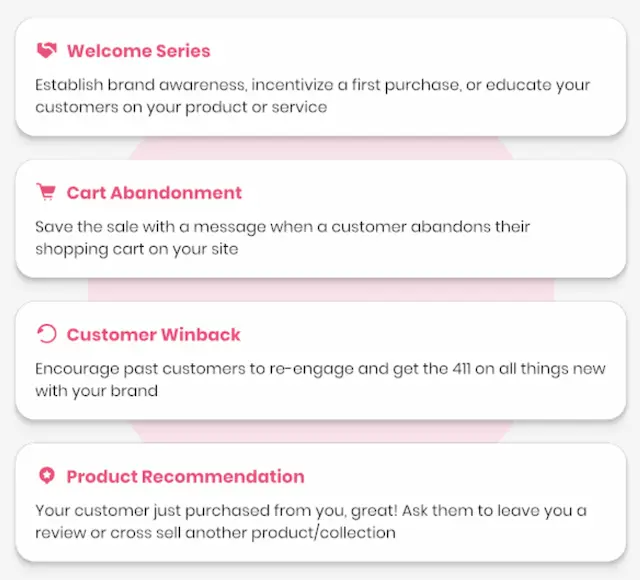 Welcome Series

Establish brand awareness, incentivize a first purchase, or educate your customers on your product or service

Cart Abandonment

Save the sale with a message when a customer abandons their shopping cart on your site

Customer Winback

Encourage past customers to re-engage and get the 411 on all things new with your brand

Product Recommendation

Your customer just purchased from you, great! Ask them to leave you a review or cross sell another product/collection